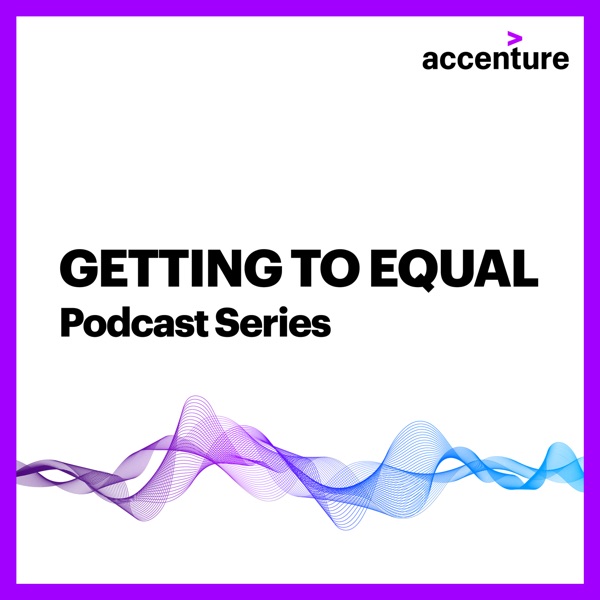 accenture

GETTING TO EQUAL
Podcast Series